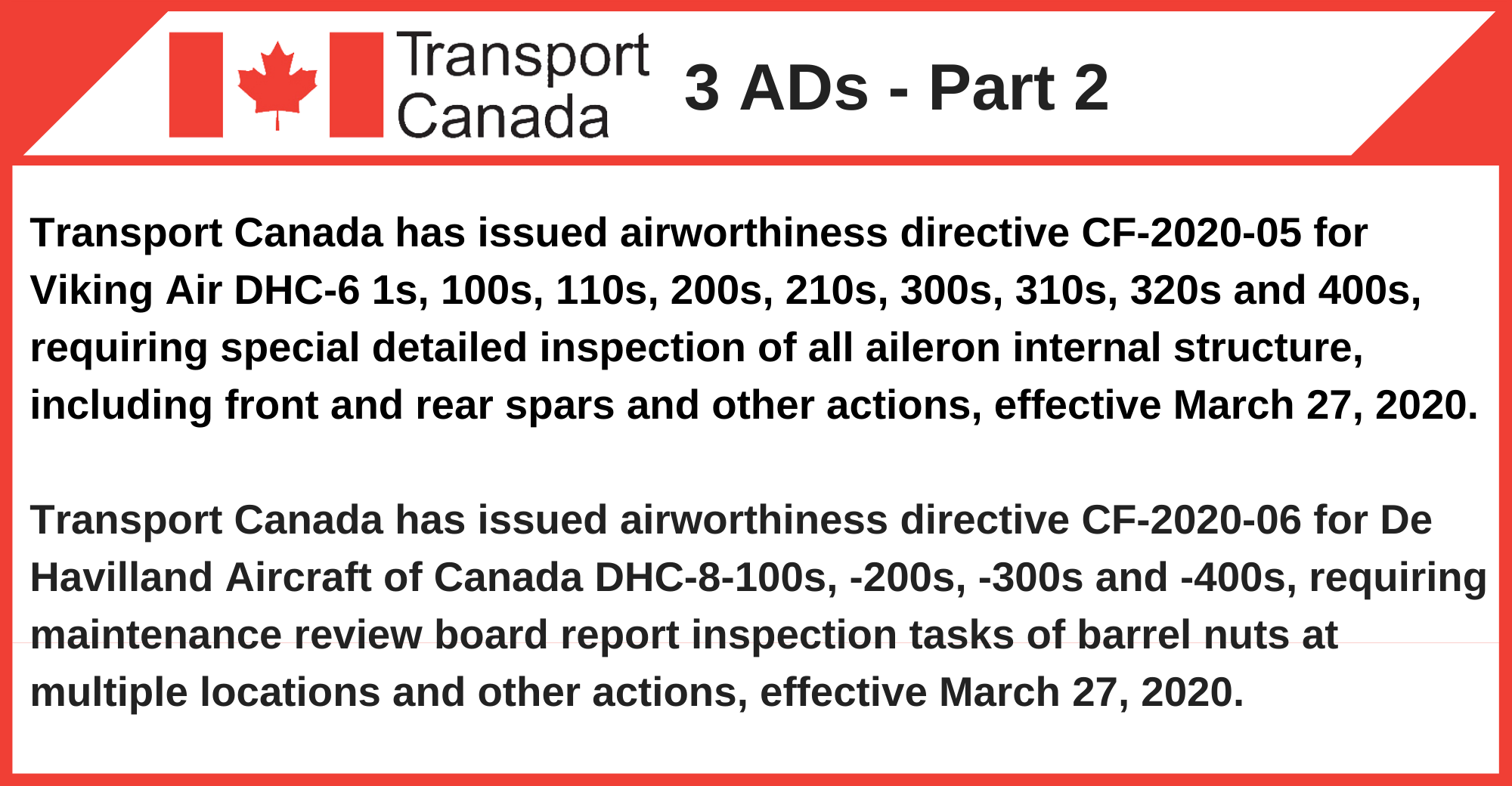 Transport Canada

3 ADs - Part 2

Transport Canada has issued airworthiness directive CF-2020-05 for Viking Air DHC-6 1s, 100s, 110s, 200s, 210s, 300s, 310s, 320s and 400s, requiring special detailed inspection of all aileron internal structure, including front and rear spars and other actions, effective March 27, 2020.

Transport Canada has issued airworthiness directive CF-2020-06 for De Havilland Aircraft of Canada DHC-8-100s, -200s, -300s and -400s, requiring maintenance review board report inspection tasks of barrel nuts at multiple locations and other actions, effective March 27, 2020.